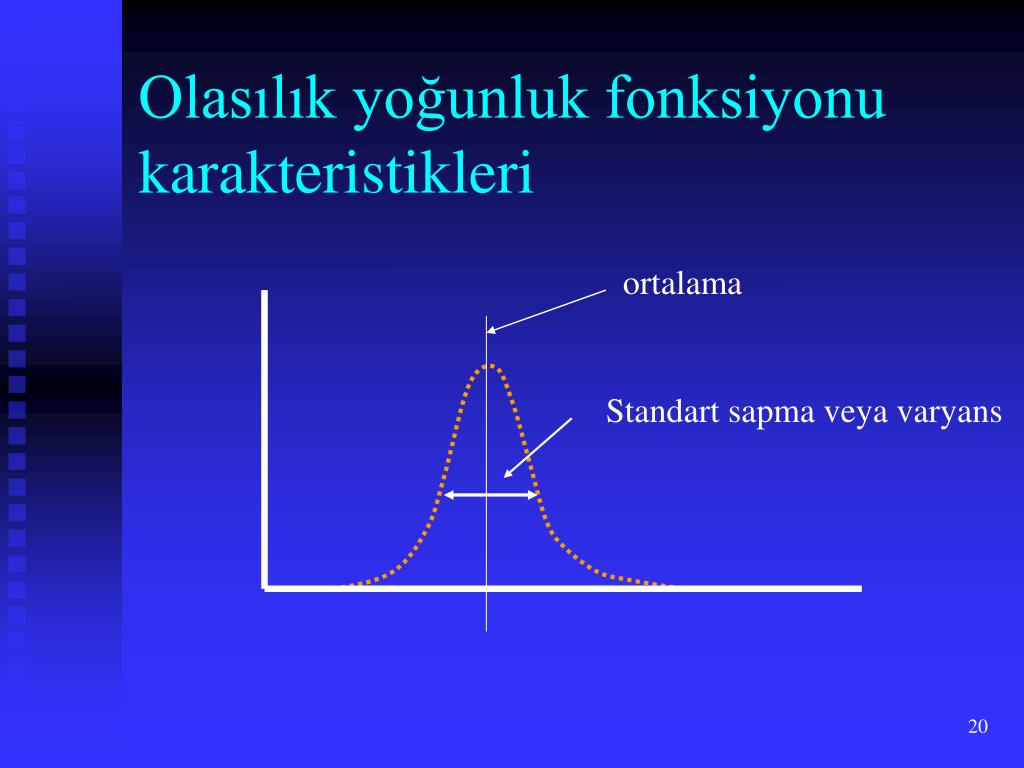 Olasılık yoğunluk fonksiyonu karakteristikleri

ortalama

Standart sapma veya varyans

20